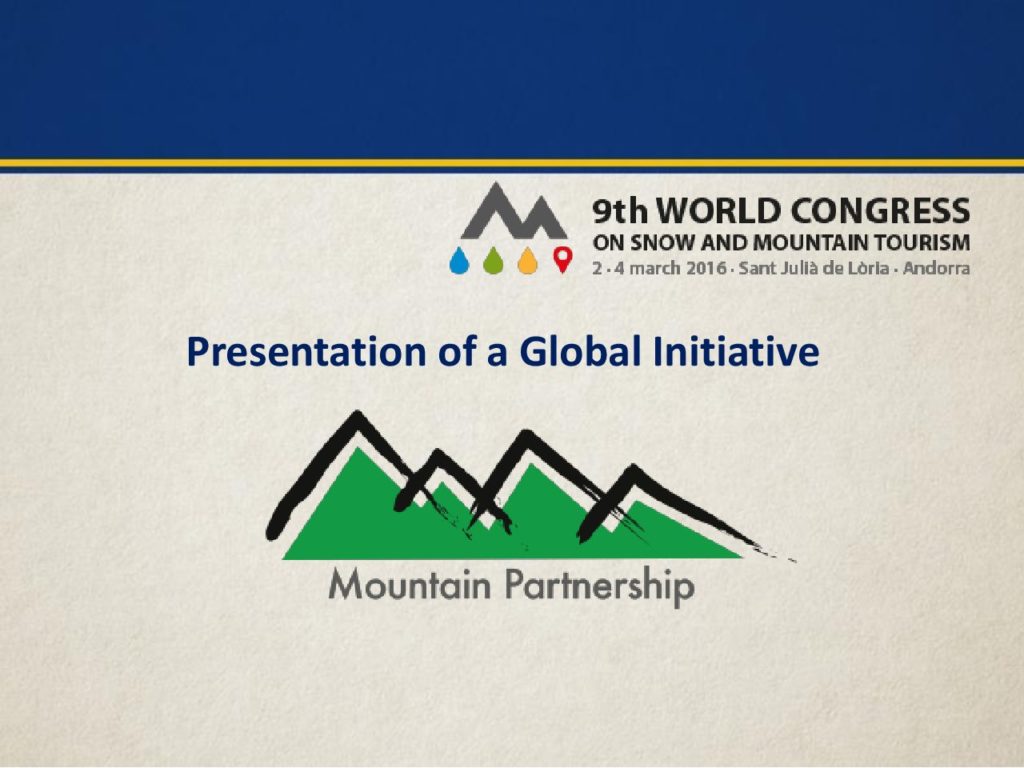 9th WORLD CONGRESS
ON SNOW AND MOUNTAIN TOURISM
2 · 4 march 2016 · Sant Julià de Lòria · Andorra

Presentation of a Global Initiative

Mountain Partnership